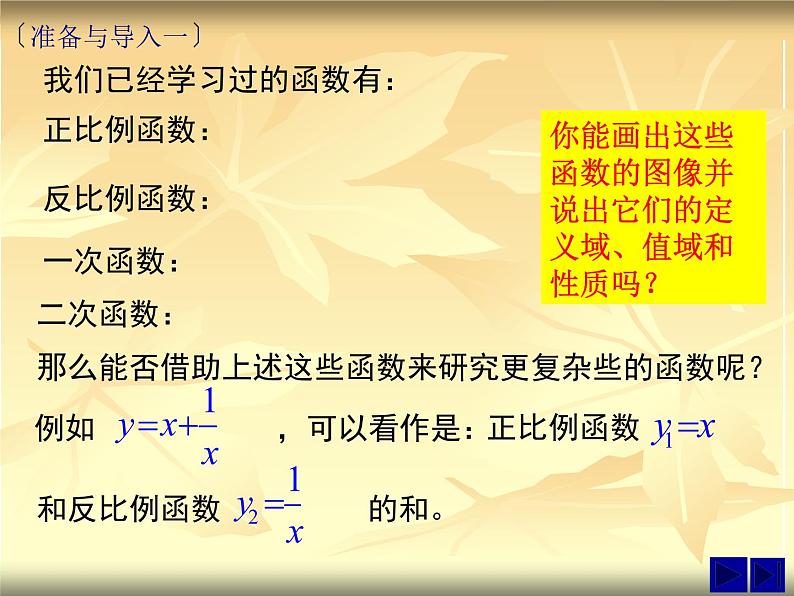 〔准备与导入一〕

我们已经学习过的函数有：

正比例函数：

反比例函数：

一次函数：

二次函数：

你能画出这些函数的图像并说出它们的定义域、值域和性质吗？

那么能否借助上述这些函数来研究更复杂些的函数呢？

例如 $y=x+\frac{1}{x}$ ，可以看作是：正比例函数 $y_1=x$ 和反比例函数 $y_2=\frac{1}{x}$ 的和。